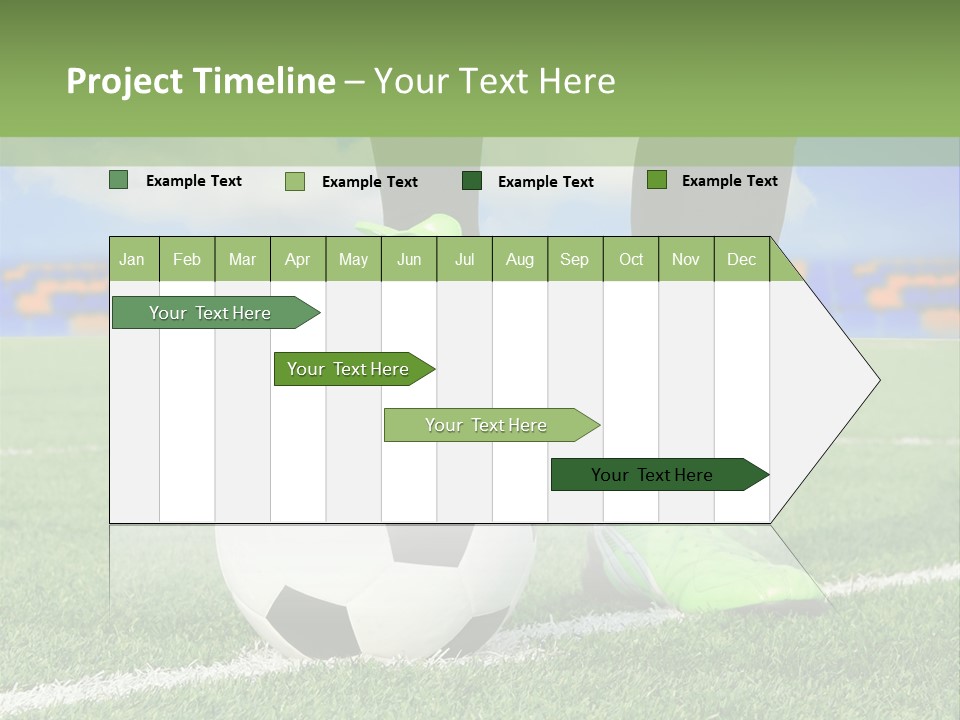 Project Timeline – Your Text Here

Example Text Example Text Example Text Example Text

| Jan | Feb | Mar | Apr | May | Jun | Jul | Aug | Sep | Oct | Nov | Dec |
|---|---|---|---|---|---|---|---|---|---|---|---|

Your Text Here

Your Text Here

Your Text Here

Your Text Here